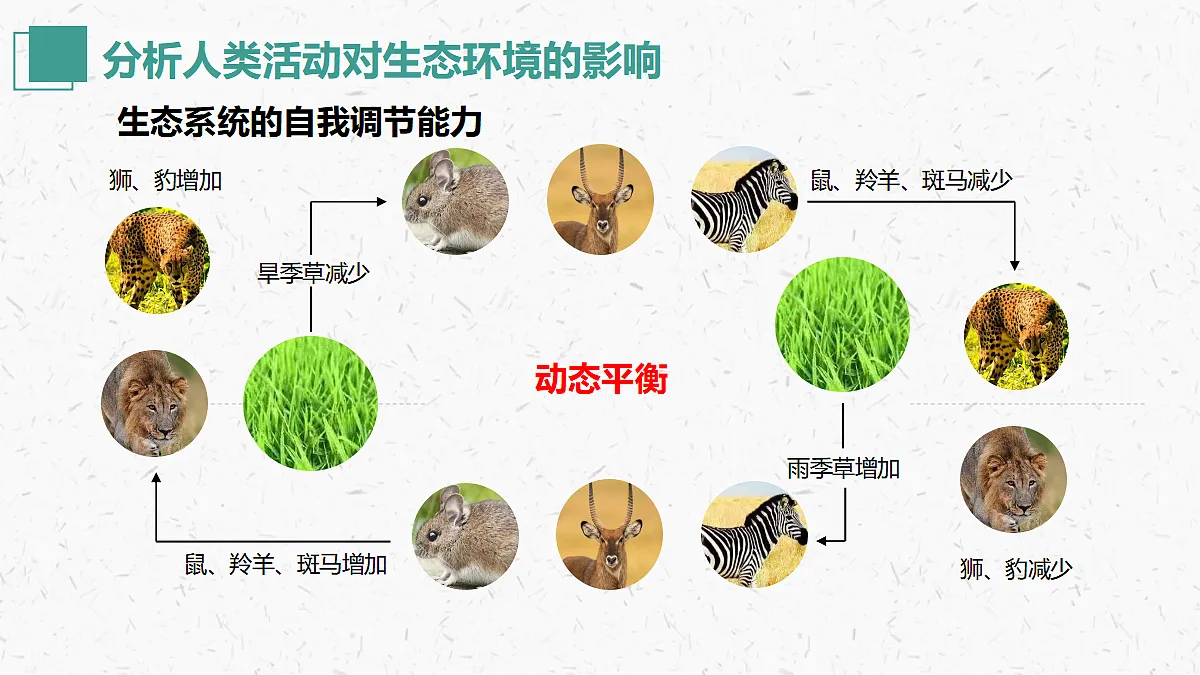 分析人类活动对生态环境的影响

生态系统的自我调节能力

狮、豹增加

旱季草减少

鼠、羚羊、斑马减少

动态平衡

雨季草增加

鼠、羚羊、斑马增加

狮、豹减少